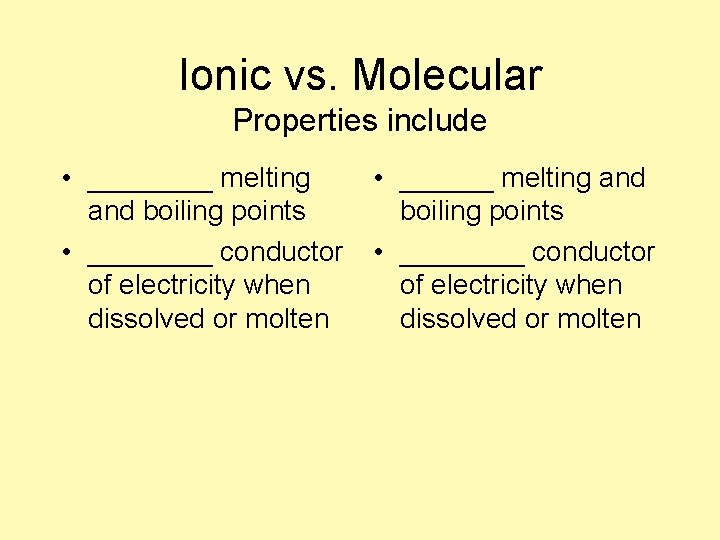 Ionic vs. Molecular
Properties include

• ________ melting and boiling points
• ________ conductor of electricity when dissolved or molten

• ______ melting and boiling points
• ________ conductor of electricity when dissolved or molten